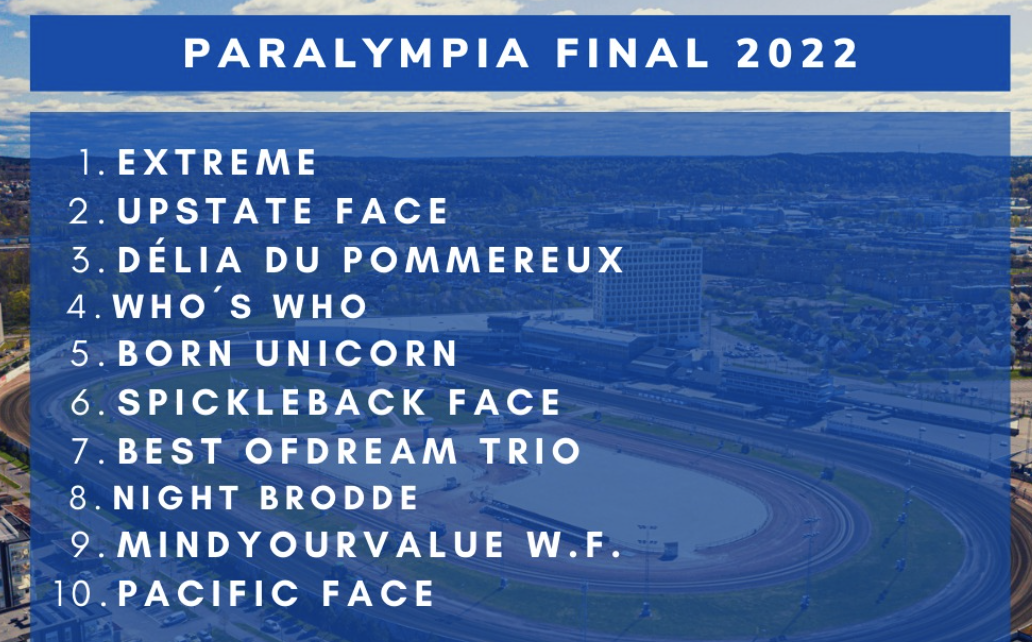 PARALYMPIA FINAL 2022

1. EXTREME
2. UPSTATE FACE
3. DÉLIA DU POMMEREUX
4. WHO´S WHO
5. BORN UNICORN
6. SPICKLEBACK FACE
7. BEST OFDREAM TRIO
8. NIGHT BRODDE
9. MINDYOURVALUE W.F.
10. PACIFIC FACE